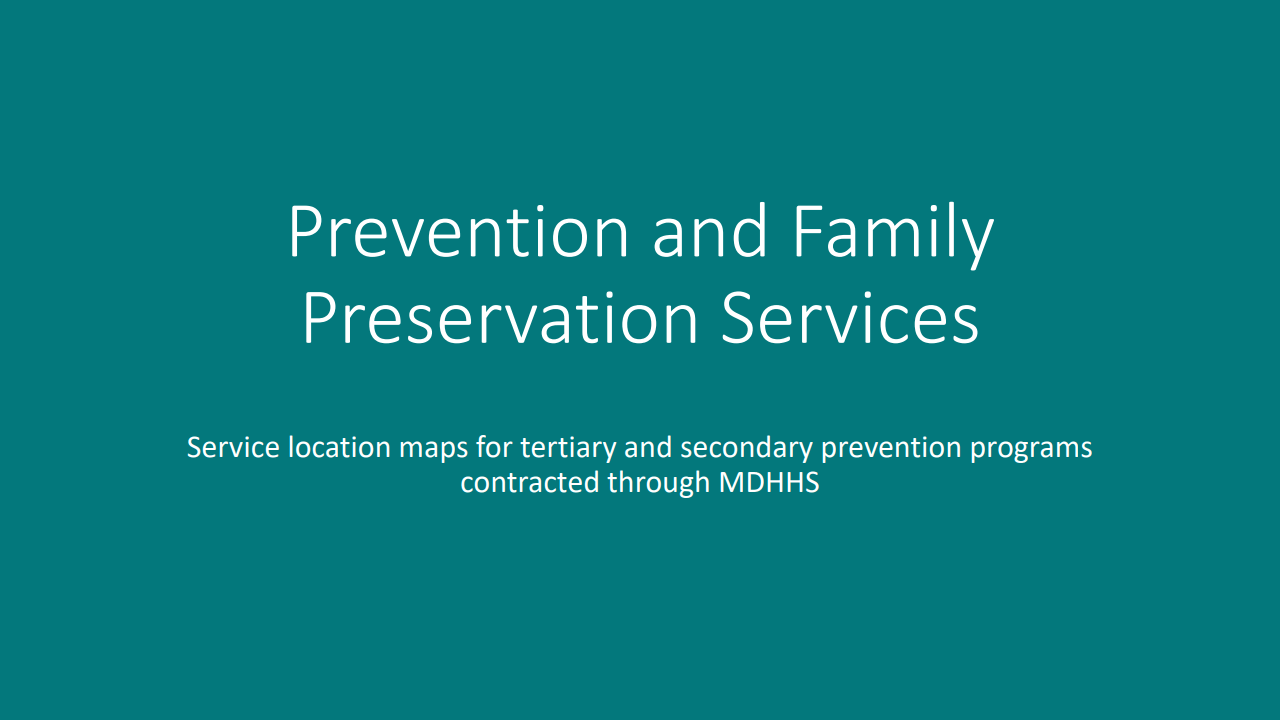 Prevention and Family Preservation Services

Service location maps for tertiary and secondary prevention programs contracted through MDHHS